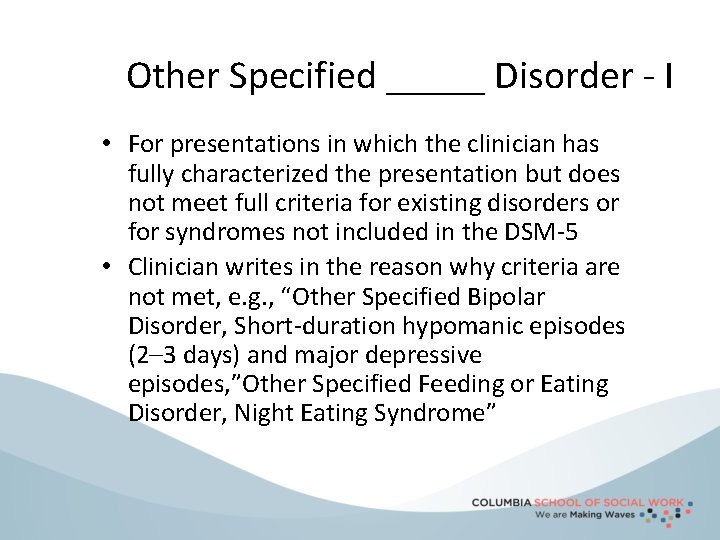 Other Specified ____ Disorder - I

• For presentations in which the clinician has fully characterized the presentation but does not meet full criteria for existing disorders or for syndromes not included in the DSM-5
• Clinician writes in the reason why criteria are not met, e.g., "Other Specified Bipolar Disorder, Short-duration hypomanic episodes (2–3 days) and major depressive episodes,"Other Specified Feeding or Eating Disorder, Night Eating Syndrome"

COLUMBIA SCHOOL OF SOCIAL WORK
We are Making Waves